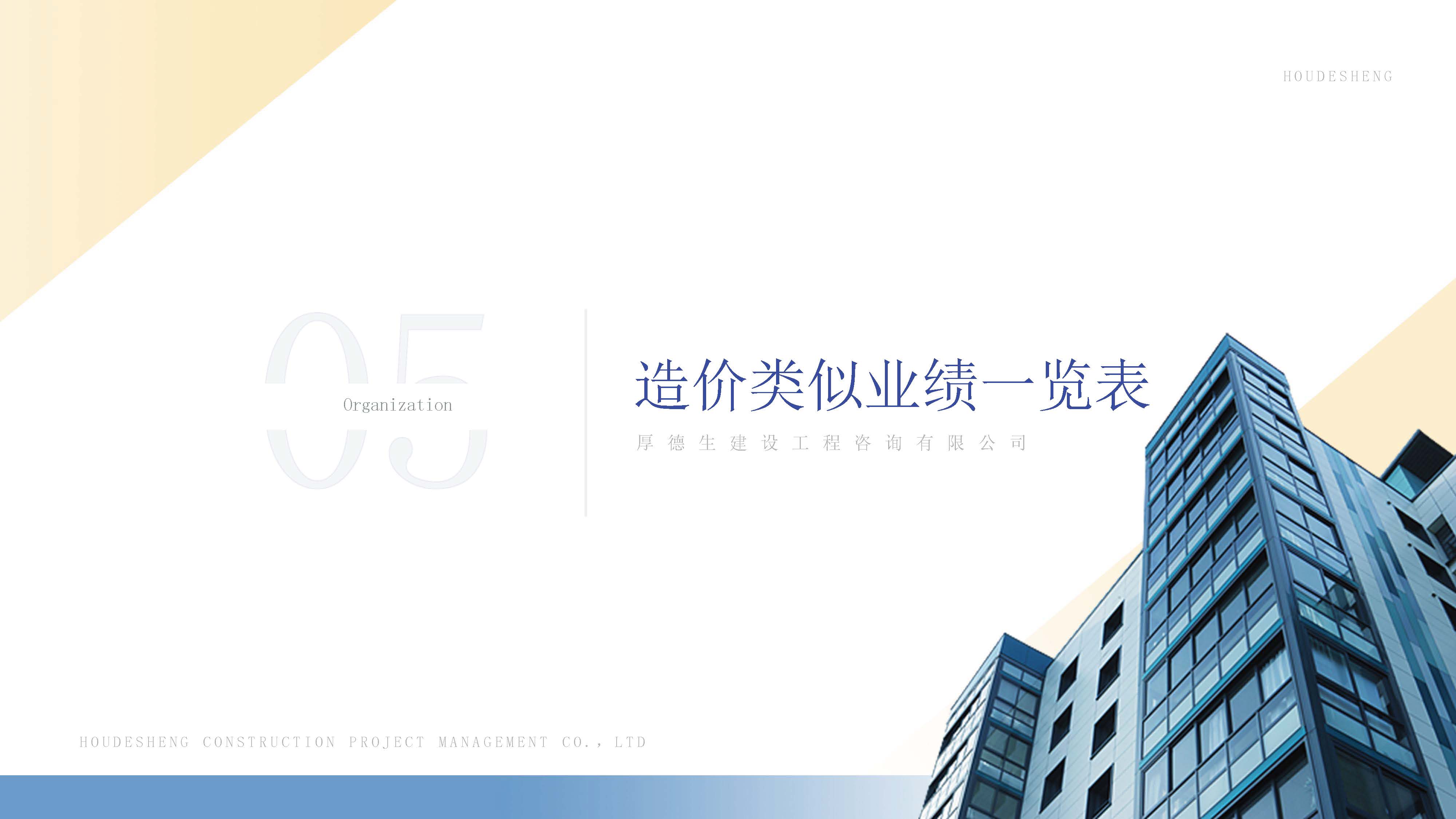 HOUDESHENG

05

Organization

造价类似业绩一览表

厚德生建设工程咨询有限公司

HOUDESHENG CONSTRUCTION PROJECT MANAGEMENT CO., LTD